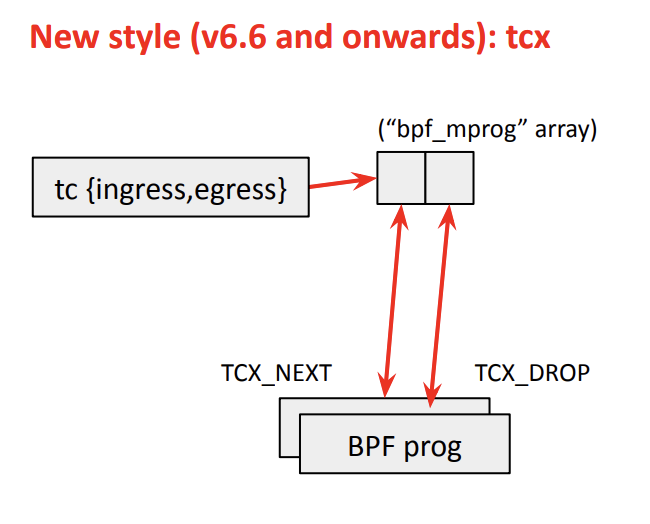 New style (v6.6 and onwards): tcx

(“bpf_mprog” array)

tc {ingress,egress}

TCX_NEXT

TCX_DROP

BPF prog